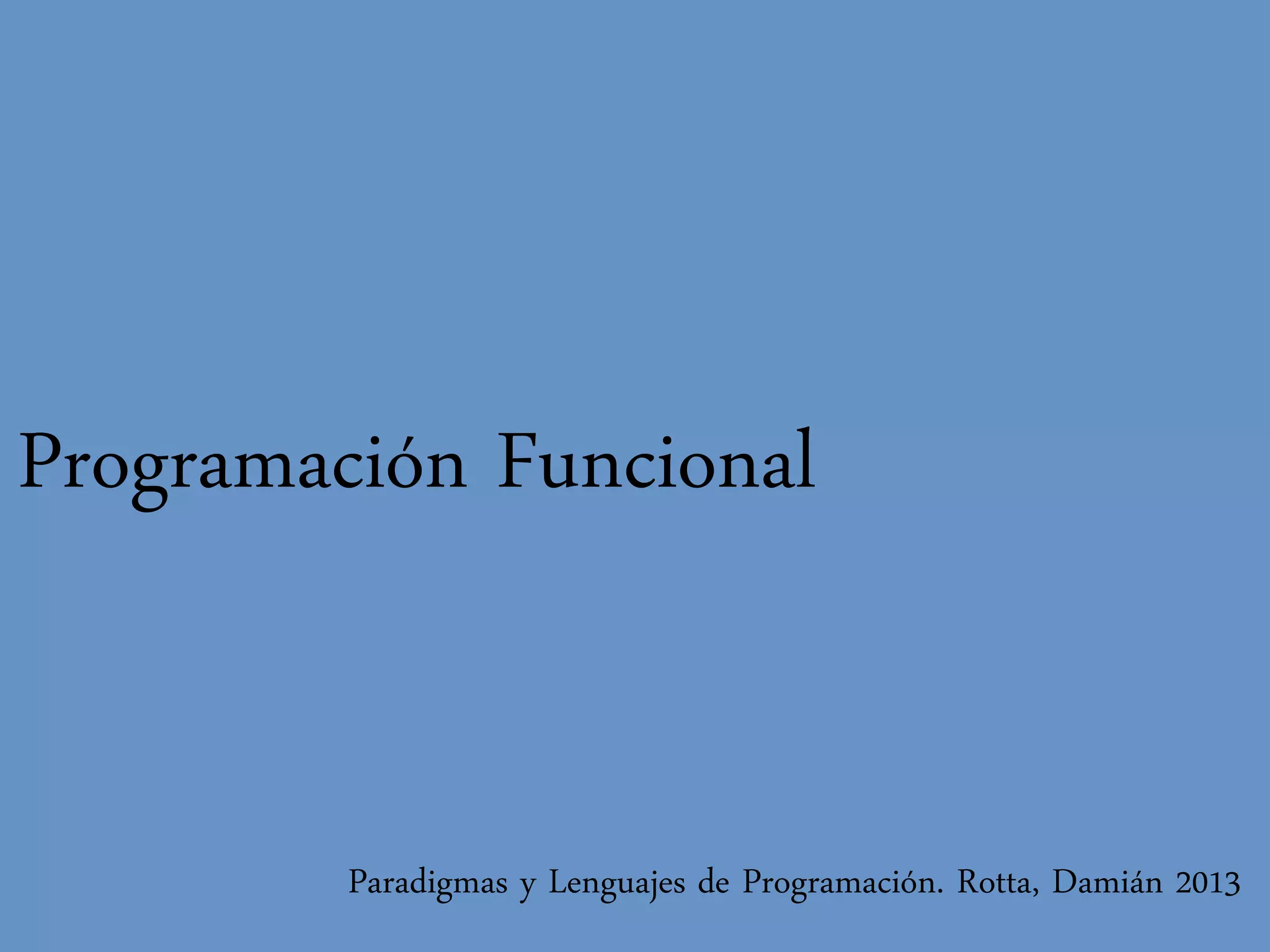 Programación Funcional

Paradigmas y Lenguajes de Programación. Rotta, Damián 2013